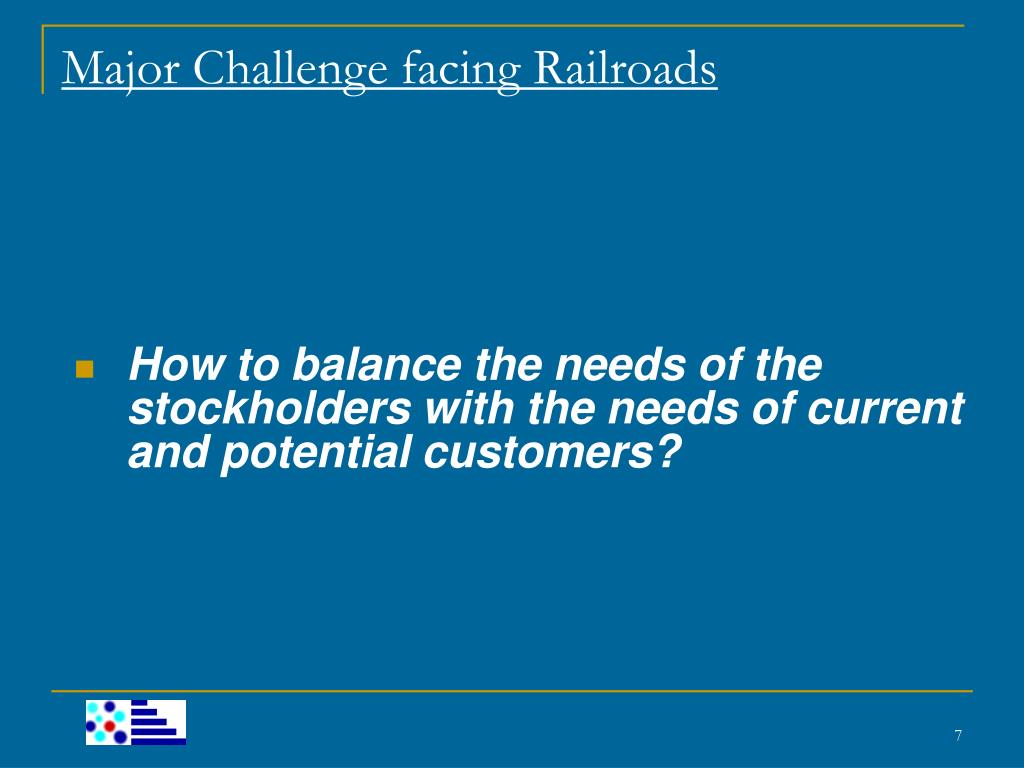 Major Challenge facing Railroads

How to balance the needs of the stockholders with the needs of current and potential customers?

7